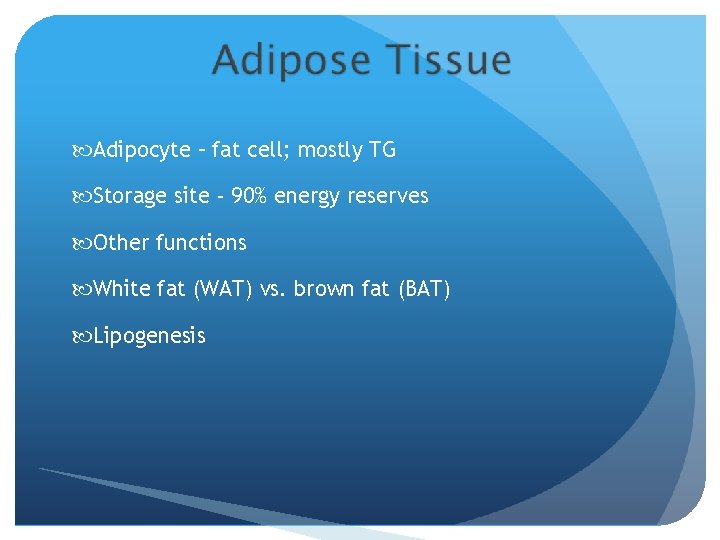 Adipose Tissue

Adipocyte – fat cell; mostly TG

Storage site - 90% energy reserves

Other functions

White fat (WAT) vs. brown fat (BAT)

Lipogenesis